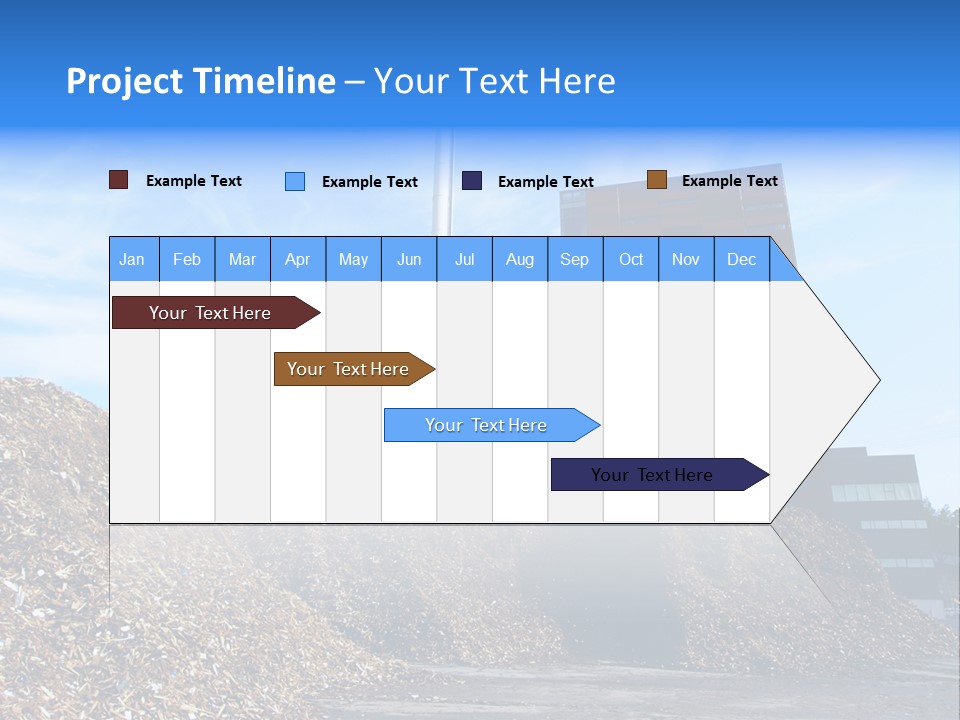 Project Timeline – Your Text Here

Example Text
Example Text
Example Text
Example Text

| Jan | Feb | Mar | Apr | May | Jun | Jul | Aug | Sep | Oct | Nov | Dec |
|---|---|---|---|---|---|---|---|---|---|---|---|

Your Text Here

Your Text Here

Your Text Here

Your Text Here